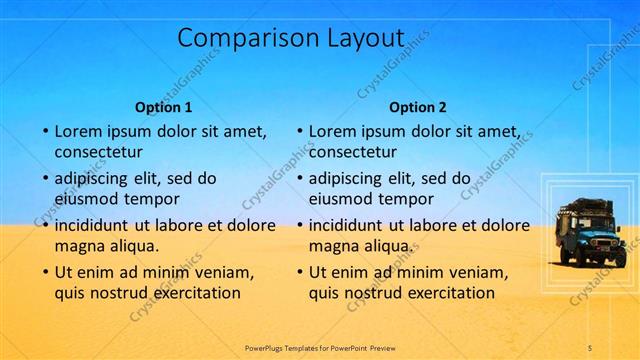 Comparison Layout

Option 1
• Lorem ipsum dolor sit amet, consectetur
• adipiscing elit, sed do eiusmod tempor
• incididunt ut labore et dolore magna aliqua.
• Ut enim ad minim veniam, quis nostrud exercitation

Option 2
• Lorem ipsum dolor sit amet, consectetur
• adipiscing elit, sed do eiusmod tempor
• incididunt ut labore et dolore magna aliqua.
• Ut enim ad minim veniam, quis nostrud exercitation

CrystalGraphics

PowerPlugs Templates for PowerPoint Preview

5